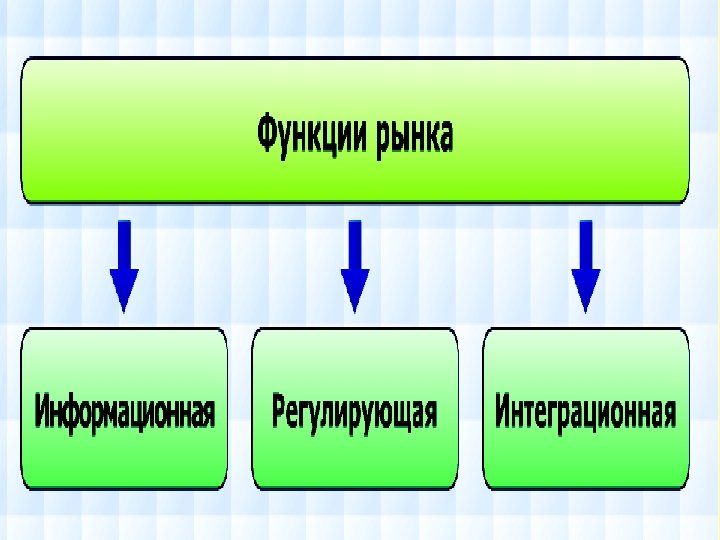 Функции рынка

Информационная

Регулирующая

Интеграционная